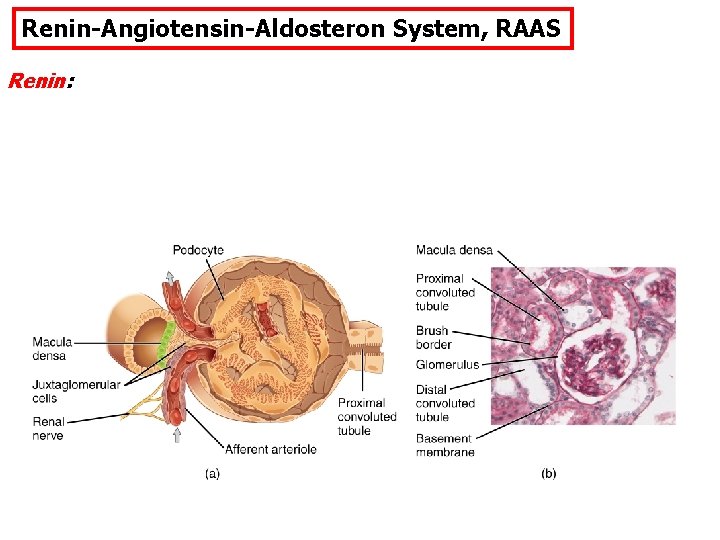 Renin-Angiotensin-Aldosteron System, RAAS

Renin:

Podocyte
Macula densa
Juxtaglomerular cells
Renal nerve
Afferent arteriole
Proximal convoluted tubule
(a)

Macula densa
Proximal convoluted tubule
Brush border
Glomerulus
Distal convoluted tubule
Basement membrane
(b)